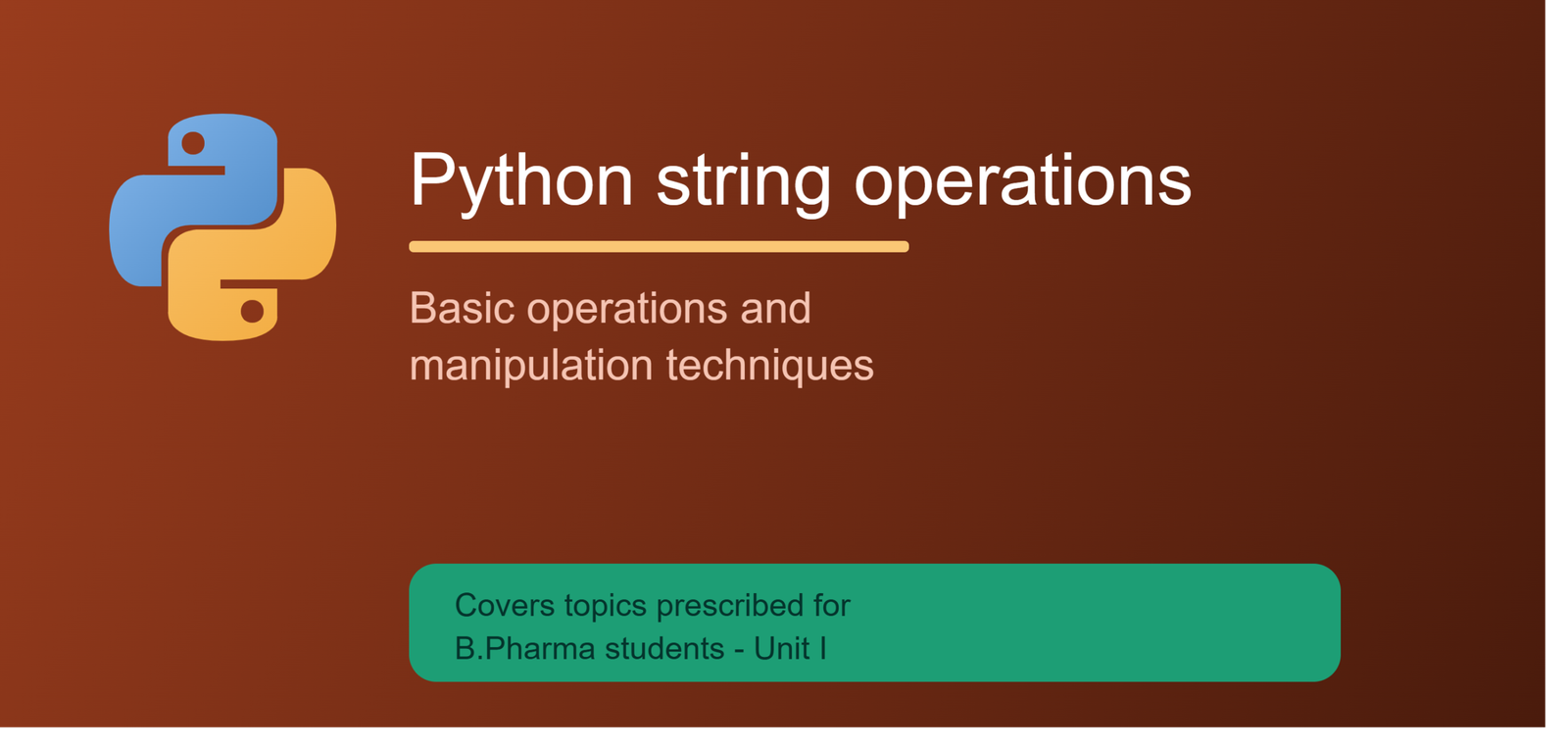 Python string operations

Basic operations and manipulation techniques

Covers topics prescribed for B.Pharma students - Unit I